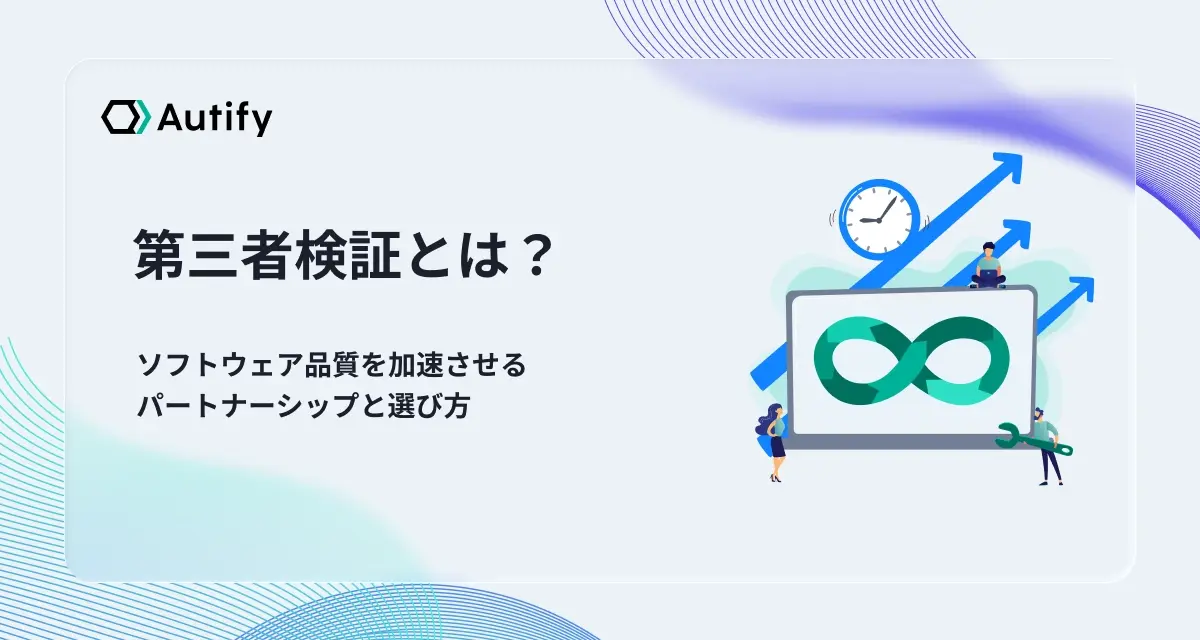 Autify

第三者検証とは？

ソフトウェア品質を加速させる
パートナーシップと選び方